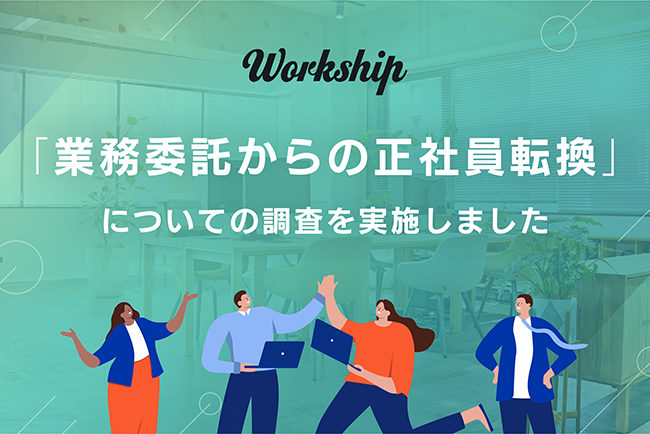 Workship

「業務委託からの正社員転換」

についての調査を実施しました